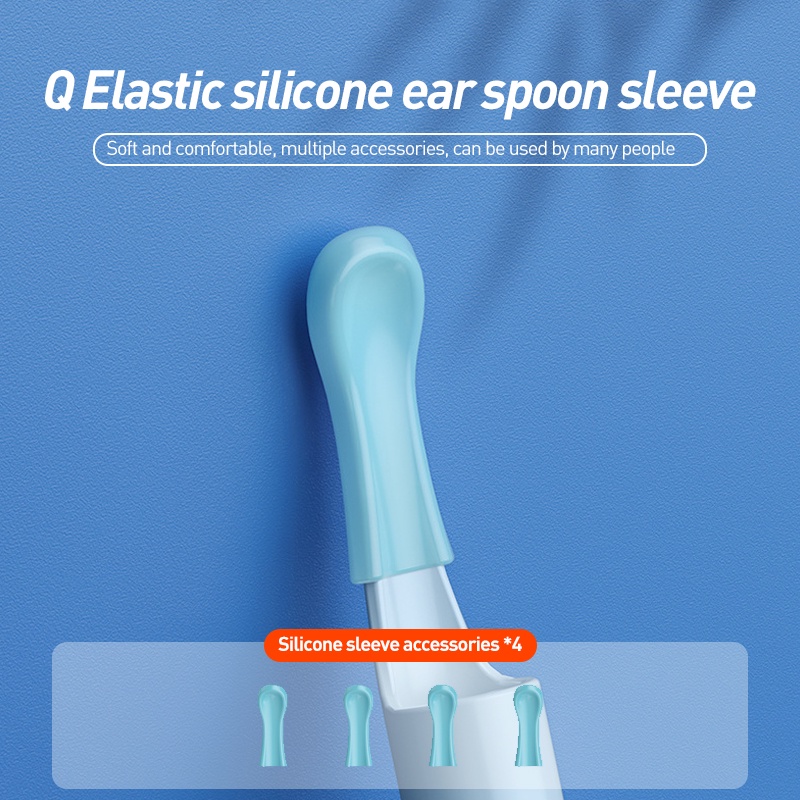 Q Elastic silicone ear spoon sleeve

Soft and comfortable, multiple accessories, can be used by many people

Silicone sleeve accessories *4